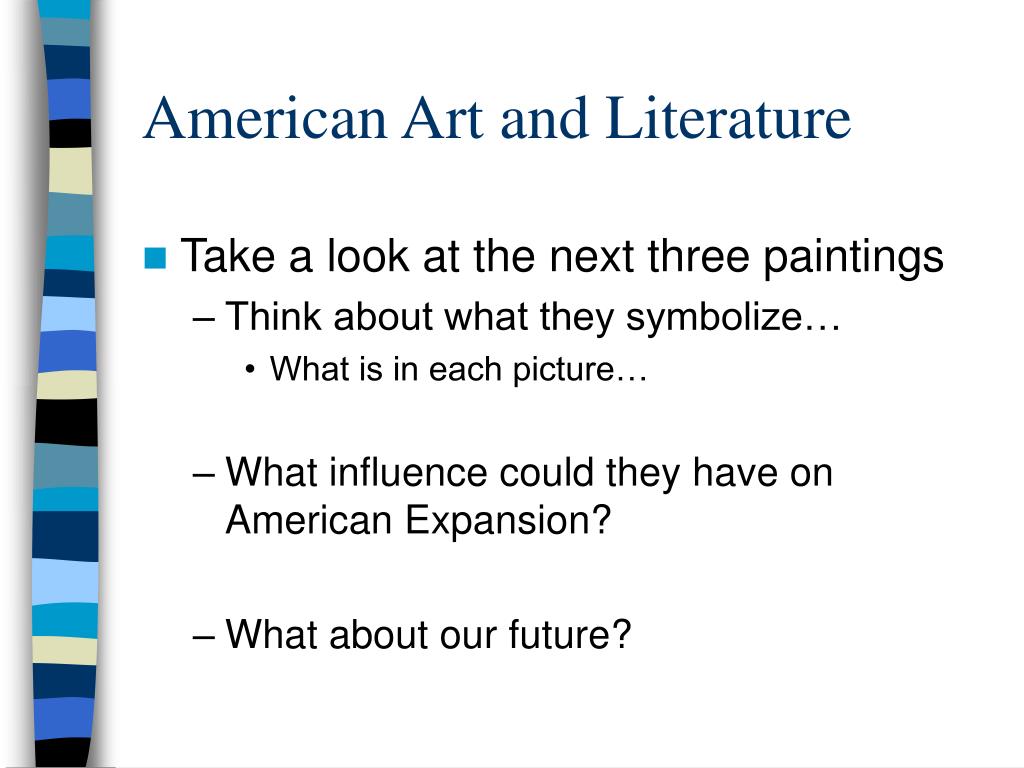 American Art and Literature

Take a look at the next three paintings

– Think about what they symbolize…

• What is in each picture…

– What influence could they have on American Expansion?

– What about our future?